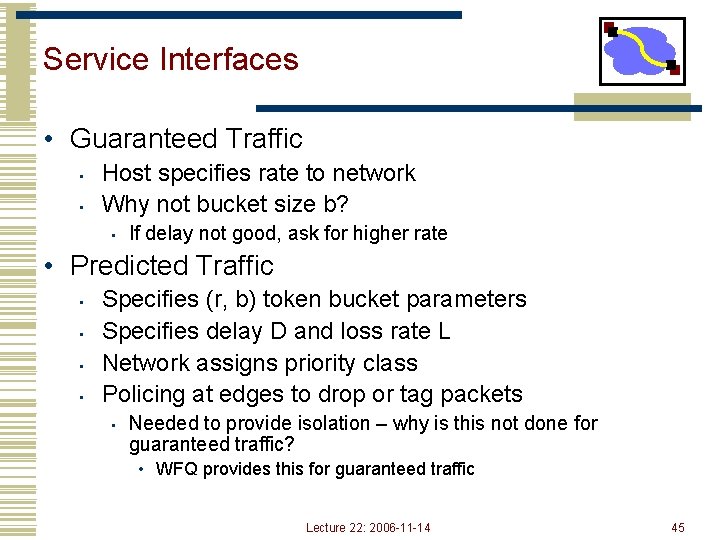 Service Interfaces

• Guaranteed Traffic
  ▪ Host specifies rate to network
  ▪ Why not bucket size b?
    ▪ If delay not good, ask for higher rate
• Predicted Traffic
  ▪ Specifies (r, b) token bucket parameters
  ▪ Specifies delay D and loss rate L
  ▪ Network assigns priority class
  ▪ Policing at edges to drop or tag packets
    ▪ Needed to provide isolation – why is this not done for guaranteed traffic?
      • WFQ provides this for guaranteed traffic

Lecture 22: 2006-11-14

45